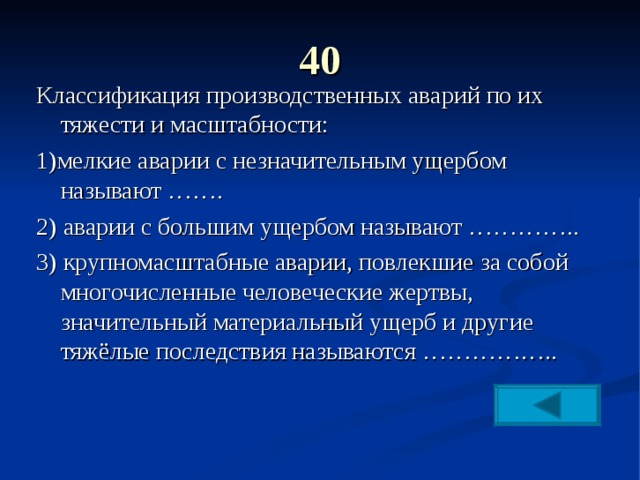 40

Классификация производственных аварий по их тяжести и масштабности:

1)мелкие аварии с незначительным ущербом называют …….

2) аварии с большим ущербом называют …………..

3) крупномасштабные аварии, повлекшие за собой многочисленные человеческие жертвы, значительный материальный ущерб и другие тяжёлые последствия называются ……………..